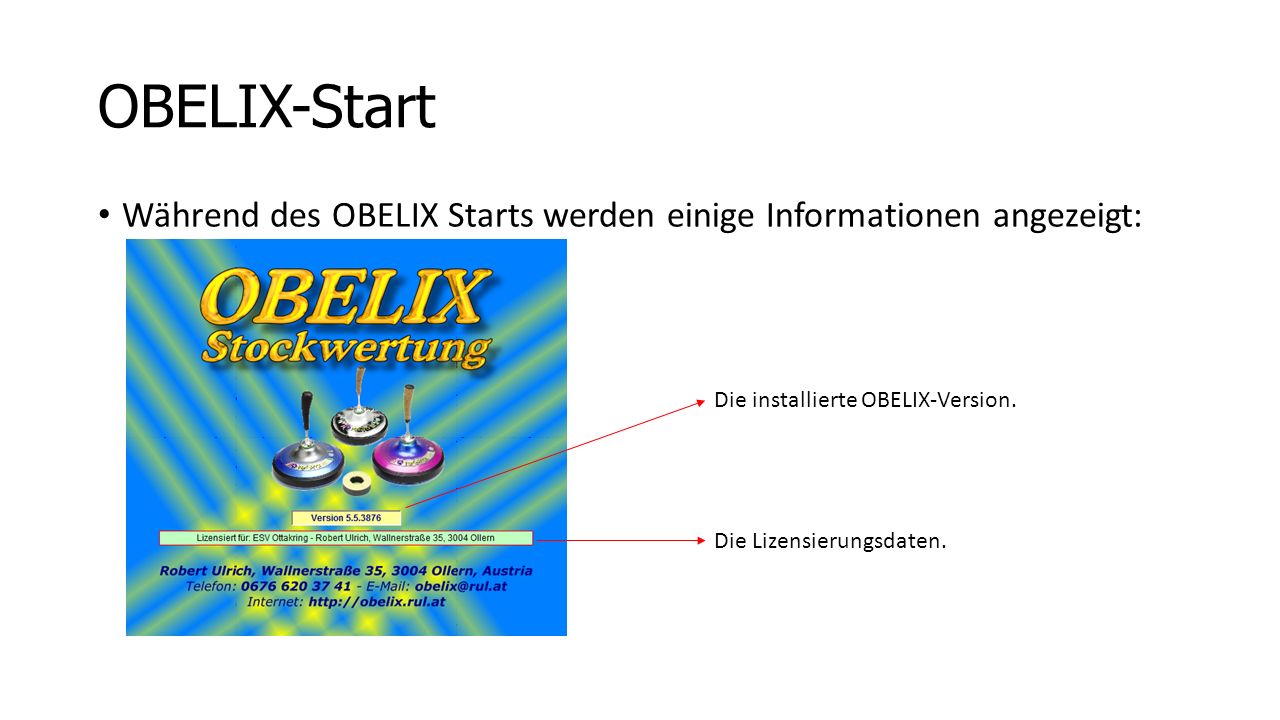 OBELIX-Start

• Während des OBELIX Starts werden einige Informationen angezeigt:

OBELIX
Stockwertung

Version 5.5.3876

Lizensiert für: ESV Ottakring - Robert Ulrich, Wallnerstraße 35, 3004 Ollern

Robert Ulrich, Wallnerstraße 35, 3004 Ollern, Austria
Telefon: 0676 620 37 41 - E-Mail: obelix@rul.at
Internet: http://obelix.rul.at

Die installierte OBELIX-Version.

Die Lizensierungsdaten.